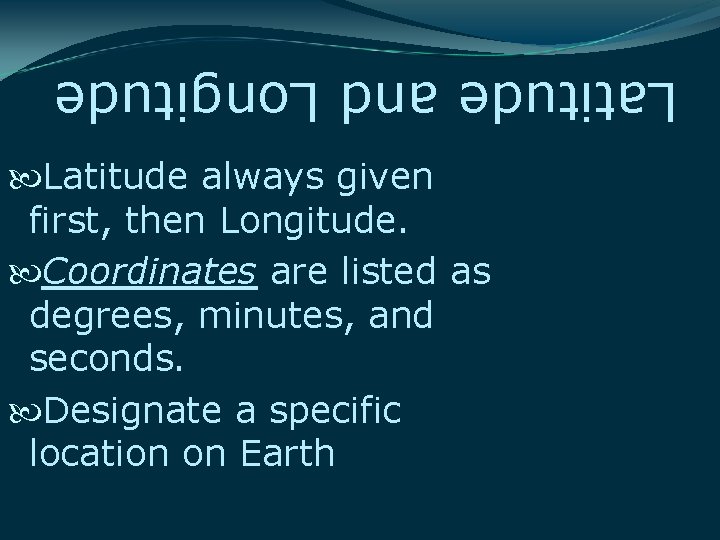 Latitude and Longitude

Latitude always given first, then Longitude.

Coordinates are listed as degrees, minutes, and seconds.

Designate a specific location on Earth